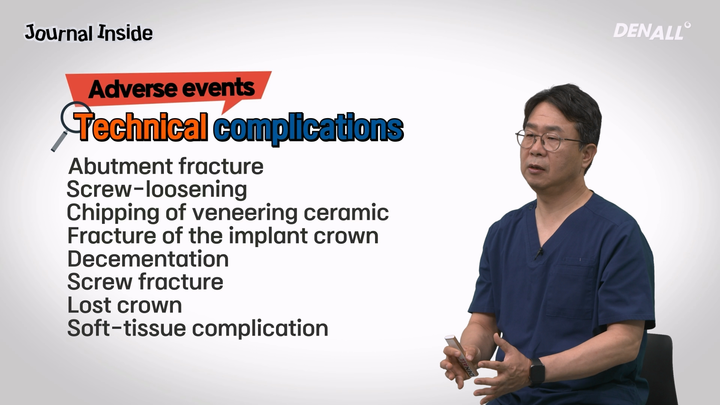 Journal Inside

DENALL

Adverse events

Technical complications

Abutment fracture
Screw-loosening
Chipping of veneering ceramic
Fracture of the implant crown
Decementation
Screw fracture
Lost crown
Soft-tissue complication